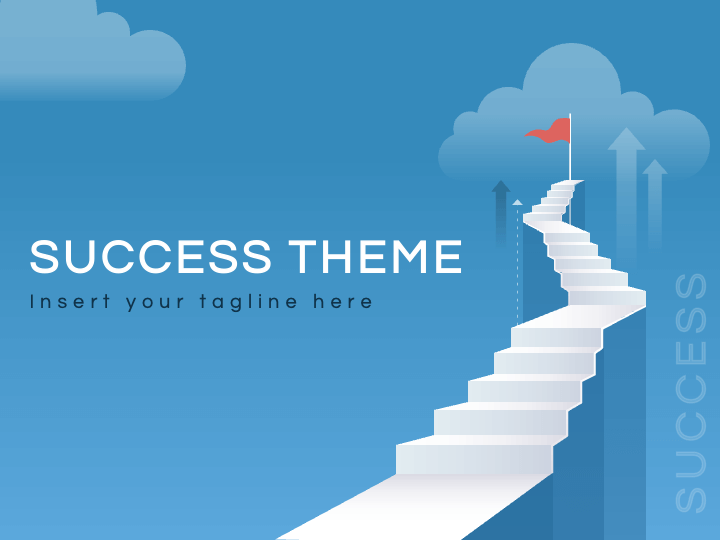 SUCCESS THEME
Insert your tagline here

SUCCESS